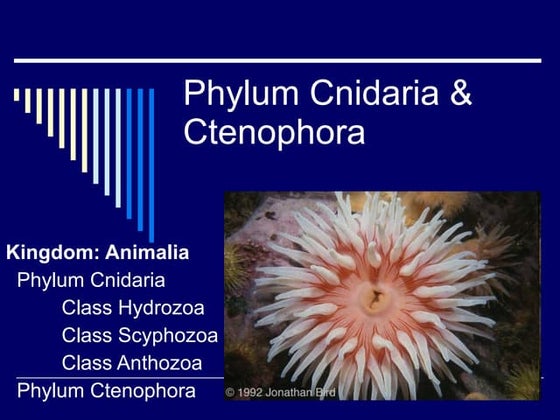 Phylum Cnidaria & Ctenophora

Kingdom: Animalia
Phylum Cnidaria
Class Hydrozoa
Class Scyphozoa
Class Anthozoa
Phylum Ctenophora

© 1992 Jonathan Bird